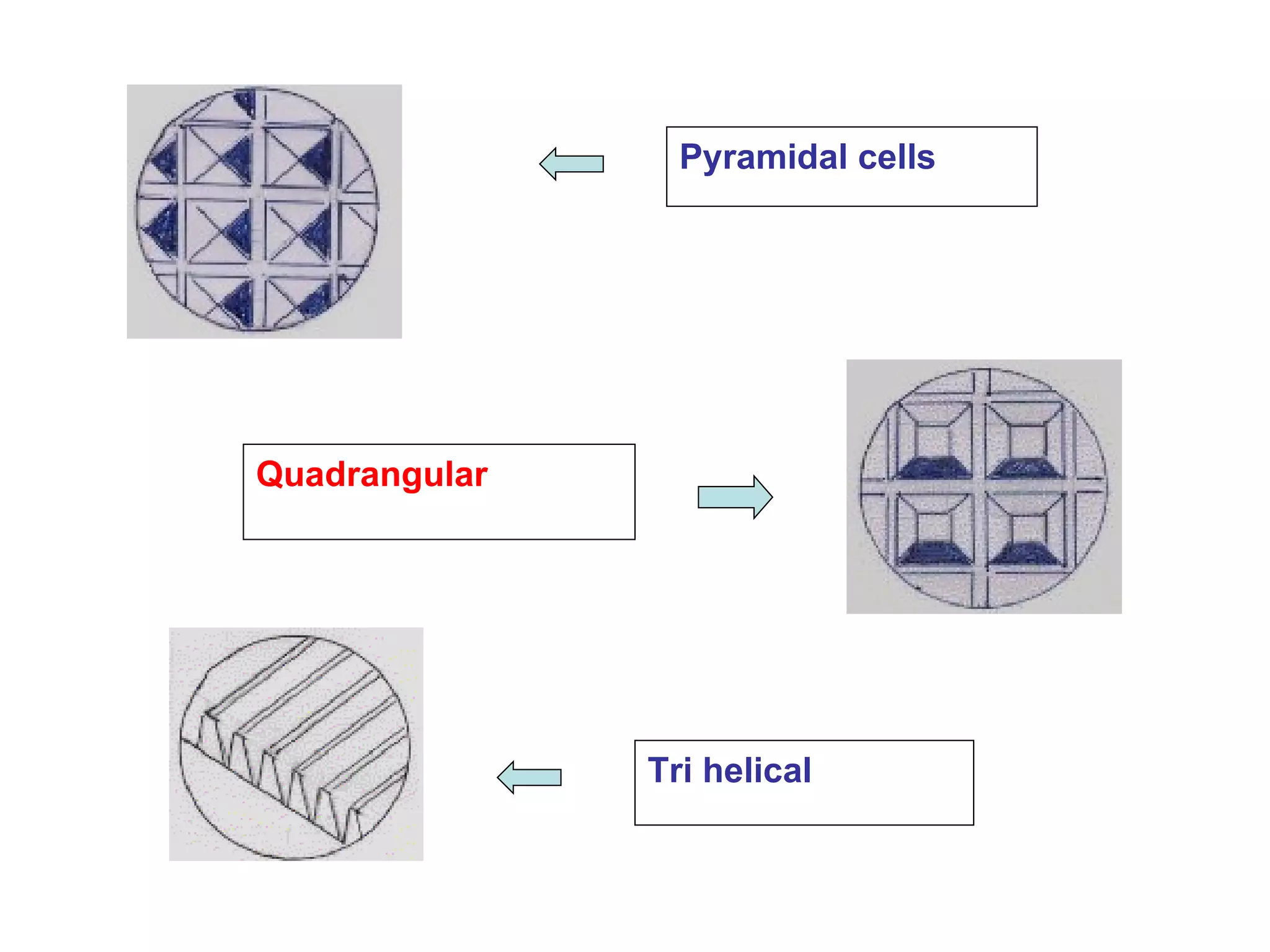 Pyramidal cells

Quadrangular

Tri helical